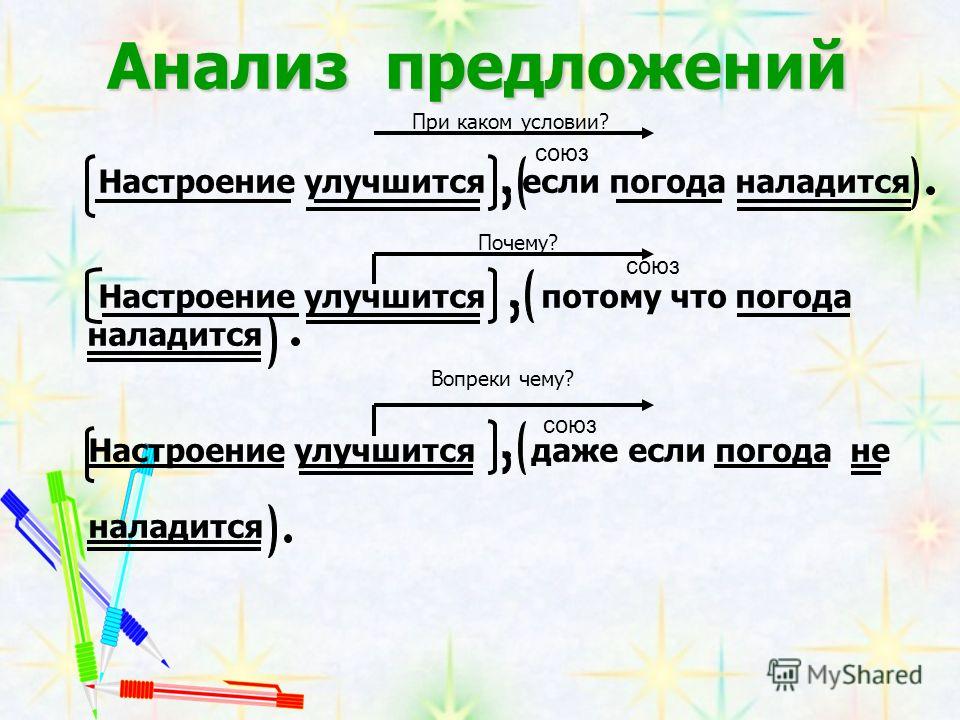 Анализ предложений

При каком условии?

союз

[Настроение улучшится], (если погода наладится).

Почему?

союз

[Настроение улучшится], (потому что погода наладится).

Вопреки чему?

союз

[Настроение улучшится], (даже если погода не наладится).

MyShared